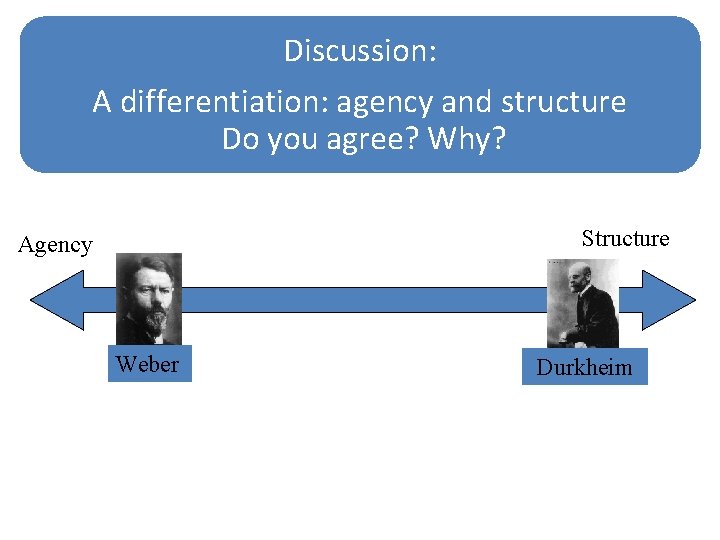 Discussion:

A differentiation: agency and structure
Do you agree? Why?

Agency

Structure

Weber

Durkheim